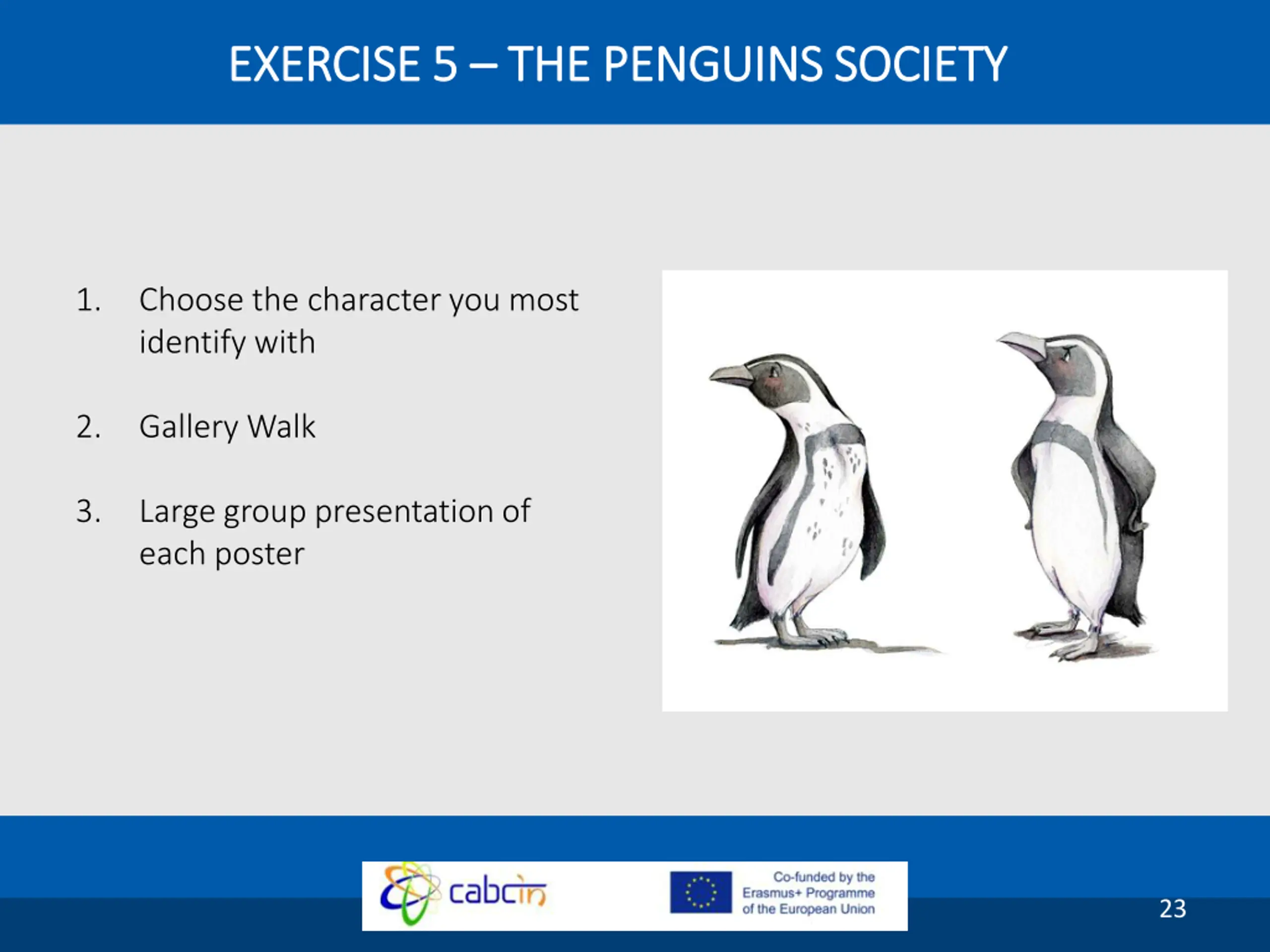 EXERCISE 5 – THE PENGUINS SOCIETY

1. Choose the character you most identify with

2. Gallery Walk

3. Large group presentation of each poster

cabcin

Co-funded by the Erasmus+ Programme of the European Union

23